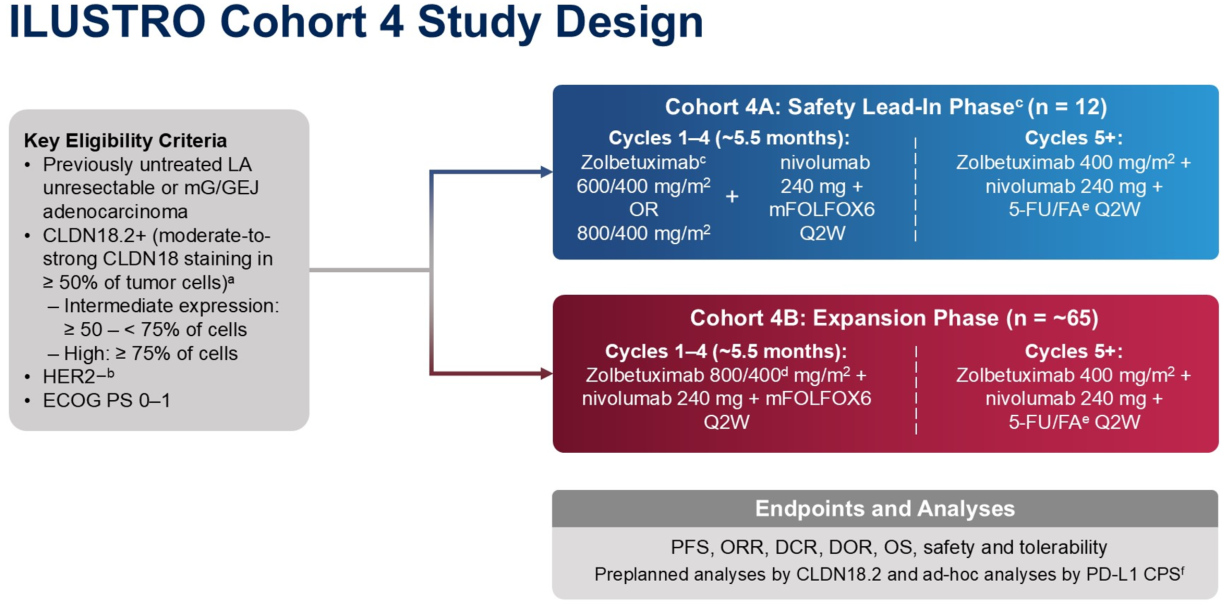 ILUSTRO Cohort 4 Study Design

Key Eligibility Criteria
• Previously untreated LA unresectable or mG/GEJ adenocarcinoma
• CLDN18.2+ (moderate-to-strong CLDN18 staining in ≥ 50% of tumor cells)$^a$
– Intermediate expression: ≥ 50 – < 75% of cells
– High: ≥ 75% of cells
• HER2–$^b$
• ECOG PS 0–1

Cohort 4A: Safety Lead-In Phase$^c$ (n = 12)

Cycles 1–4 (~5.5 months):
Zolbetuximab$^c$ 600/400 mg/m$^2$ OR 800/400 mg/m$^2$ + nivolumab 240 mg + mFOLFOX6 Q2W

Cycles 5+:
Zolbetuximab 400 mg/m$^2$ + nivolumab 240 mg + 5-FU/FA$^e$ Q2W

Cohort 4B: Expansion Phase (n = ~65)

Cycles 1–4 (~5.5 months):
Zolbetuximab 800/400$^d$ mg/m$^2$ + nivolumab 240 mg + mFOLFOX6 Q2W

Cycles 5+:
Zolbetuximab 400 mg/m$^2$ + nivolumab 240 mg + 5-FU/FA$^e$ Q2W

Endpoints and Analyses
PFS, ORR, DCR, DOR, OS, safety and tolerability
Preplanned analyses by CLDN18.2 and ad-hoc analyses by PD-L1 CPS$^f$